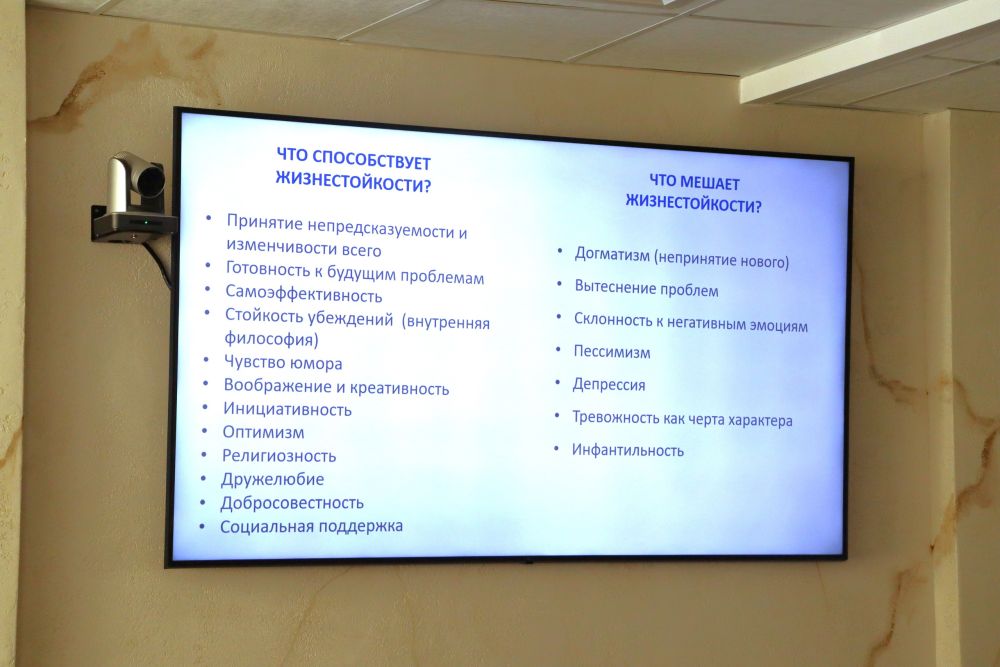 ЧТО СПОСОБСТВУЕТ ЖИЗНЕСТОЙКОСТИ?

• Принятие непредсказуемости и изменчивости всего
• Готовность к будущим проблемам
• Самоэффективность
• Стойкость убеждений (внутренняя философия)
• Чувство юмора
• Воображение и креативность
• Инициативность
• Оптимизм
• Религиозность
• Дружелюбие
• Добросовестность
• Социальная поддержка

ЧТО МЕШАЕТ ЖИЗНЕСТОЙКОСТИ?

• Догматизм (непринятие нового)
• Вытеснение проблем
• Склонность к негативным эмоциям
• Пессимизм
• Депрессия
• Тревожность как черта характера
• Инфантильность